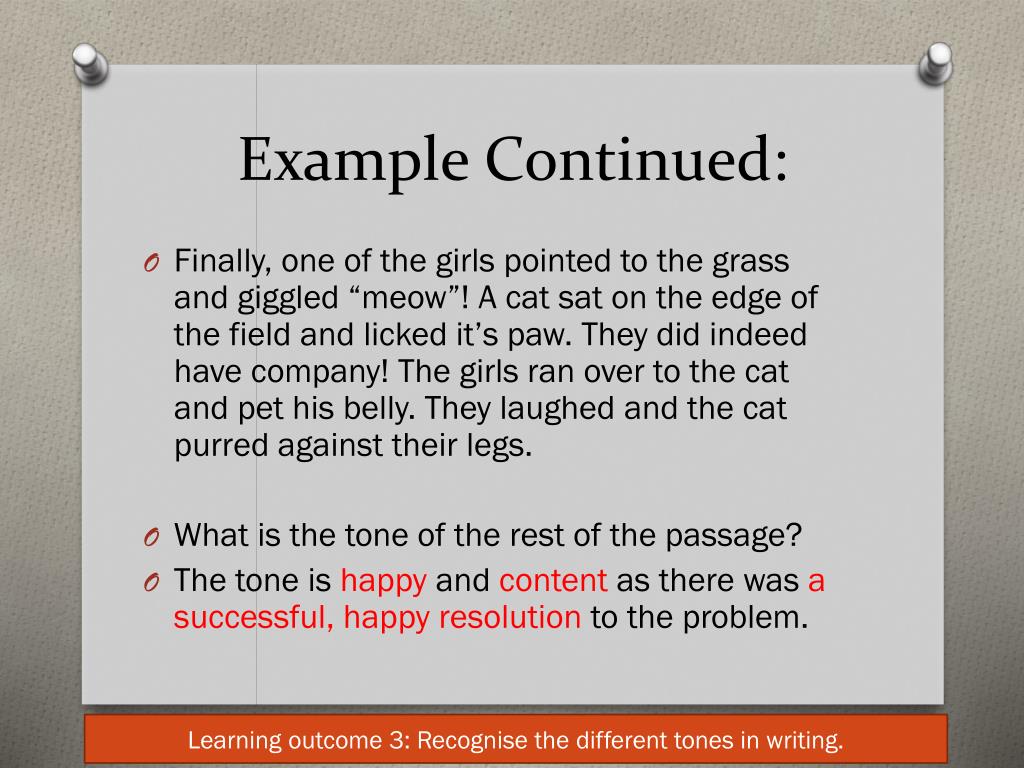 Example Continued:

O Finally, one of the girls pointed to the grass and giggled “meow”! A cat sat on the edge of the field and licked it’s paw. They did indeed have company! The girls ran over to the cat and pet his belly. They laughed and the cat purred against their legs.

O What is the tone of the rest of the passage?

O The tone is happy and content as there was a successful, happy resolution to the problem.

Learning outcome 3: Recognise the different tones in writing.